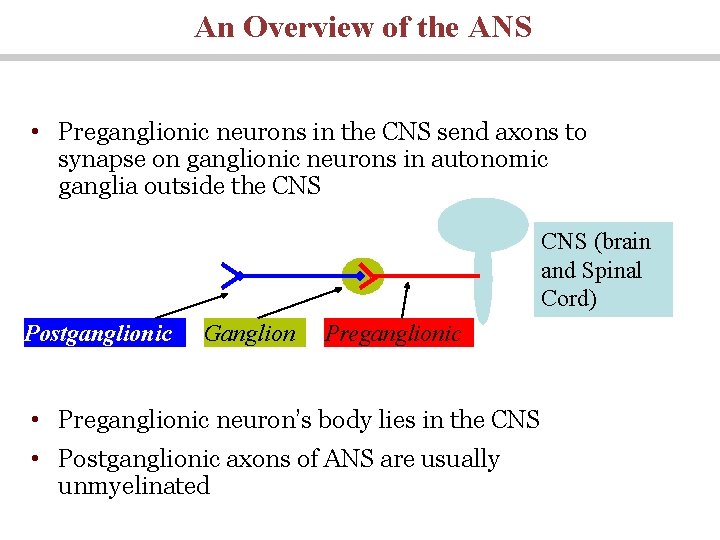 An Overview of the ANS

• Preganglionic neurons in the CNS send axons to synapse on ganglionic neurons in autonomic ganglia outside the CNS

CNS (brain and Spinal Cord)

Postganglionic

Ganglion

Preganglionic

• Preganglionic neuron's body lies in the CNS

• Postganglionic axons of ANS are usually unmyelinated